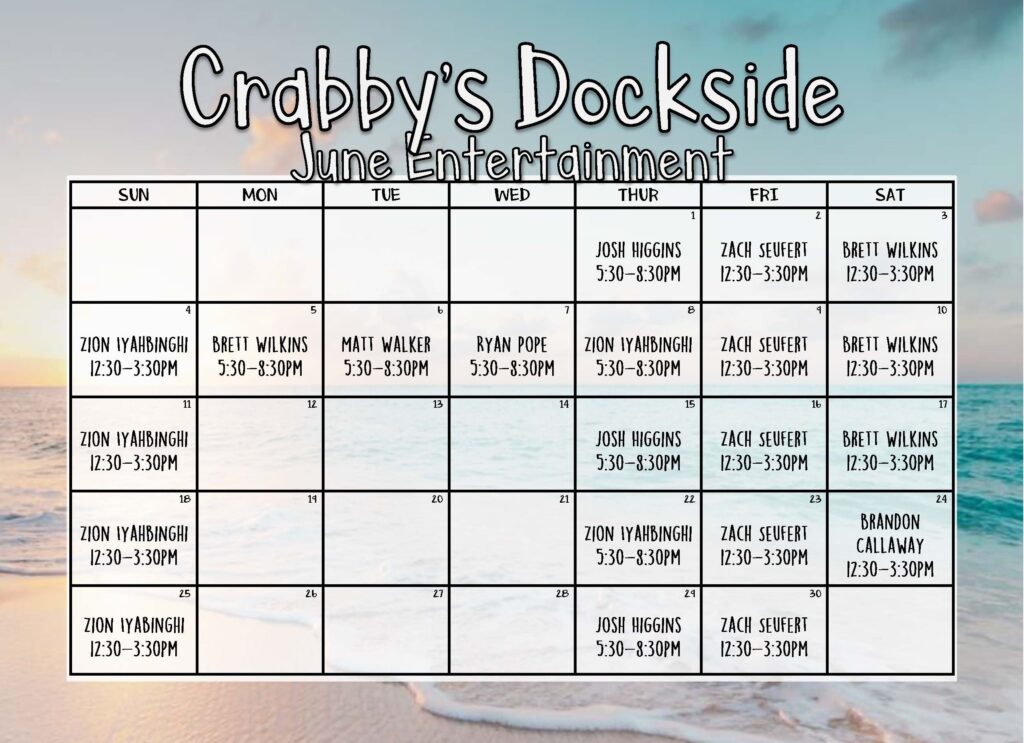 Crabby's Dockside
June Entertainment

| SUN | MON | TUE | WED | THUR | FRI | SAT |
|---|---|---|---|---|---|---|
| | | | | 1 JOSH HIGGINS 5:30-8:30PM | 2 ZACH SEUFERT 12:30-3:30PM | 3 BRETT WILKINS 12:30-3:30PM |
| 4 ZION IYAHBINGHI 12:30-3:30PM | 5 BRETT WILKINS 5:30-8:30PM | 6 MATT WALKER 5:30-8:30PM | 7 RYAN POPE 5:30-8:30PM | 8 ZION IYAHBINGHI 5:30-8:30PM | 9 ZACH SEUFERT 12:30-3:30PM | 10 BRETT WILKINS 12:30-3:30PM |
| 11 ZION IYAHBINGHI 12:30-3:30PM | 12 | 13 | 14 | 15 JOSH HIGGINS 5:30-8:30PM | 16 ZACH SEUFERT 12:30-3:30PM | 17 BRETT WILKINS 12:30-3:30PM |
| 18 ZION IYAHBINGHI 12:30-3:30PM | 19 | 20 | 21 | 22 ZION IYAHBINGHI 5:30-8:30PM | 23 ZACH SEUFERT 12:30-3:30PM | 24 BRANDON CALLAWAY 12:30-3:30PM |
| 25 ZION IYABINGHI 12:30-3:30PM | 26 | 27 | 28 | 29 JOSH HIGGINS 5:30-8:30PM | 30 ZACH SEUFERT 12:30-3:30PM | |